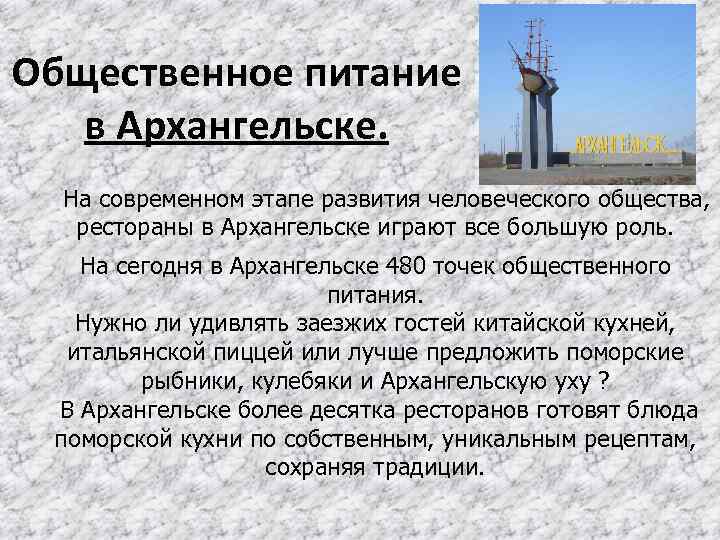 Общественное питание в Архангельске.

АРХАНГЕЛЬСК

На современном этапе развития человеческого общества, рестораны в Архангельске играют все большую роль.

На сегодня в Архангельске 480 точек общественного питания.
Нужно ли удивлять заезжих гостей китайской кухней, итальянской пиццей или лучше предложить поморские рыбники, кулебяки и Архангельскую уху ?
В Архангельске более десятка ресторанов готовят блюда поморской кухни по собственным, уникальным рецептам, сохраняя традиции.